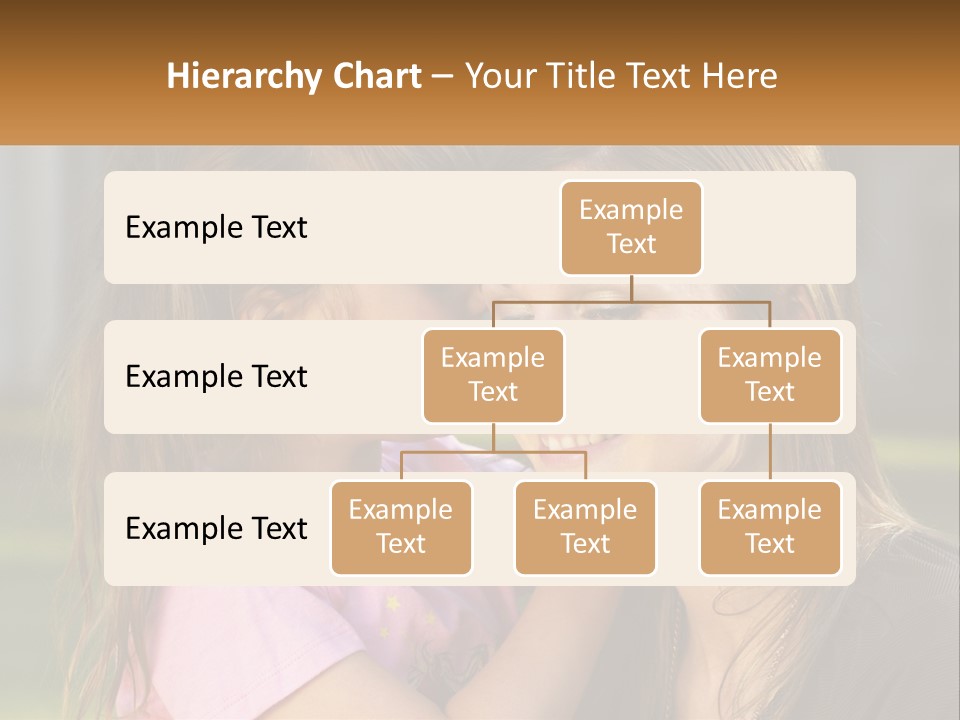 Hierarchy Chart – Your Title Text Here

Example Text

Example Text

Example Text

Example Text

Example Text

Example Text

Example Text

Example Text

Example Text